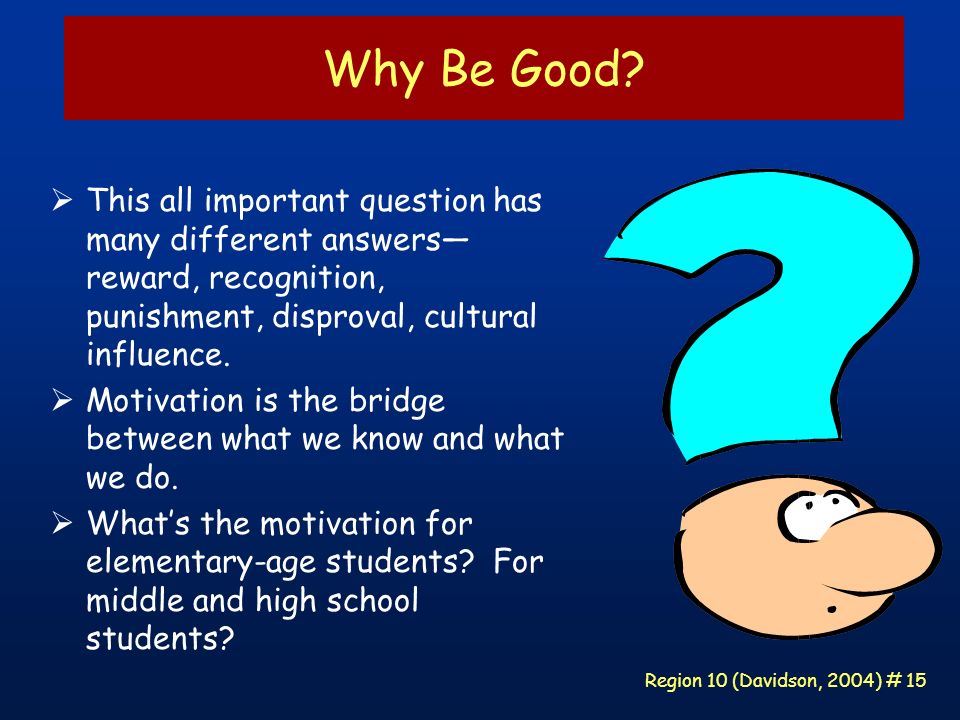 Why Be Good?

➢ This all important question has many different answers—reward, recognition, punishment, disproval, cultural influence.

➢ Motivation is the bridge between what we know and what we do.

➢ What's the motivation for elementary-age students? For middle and high school students?

Region 10 (Davidson, 2004) # 15